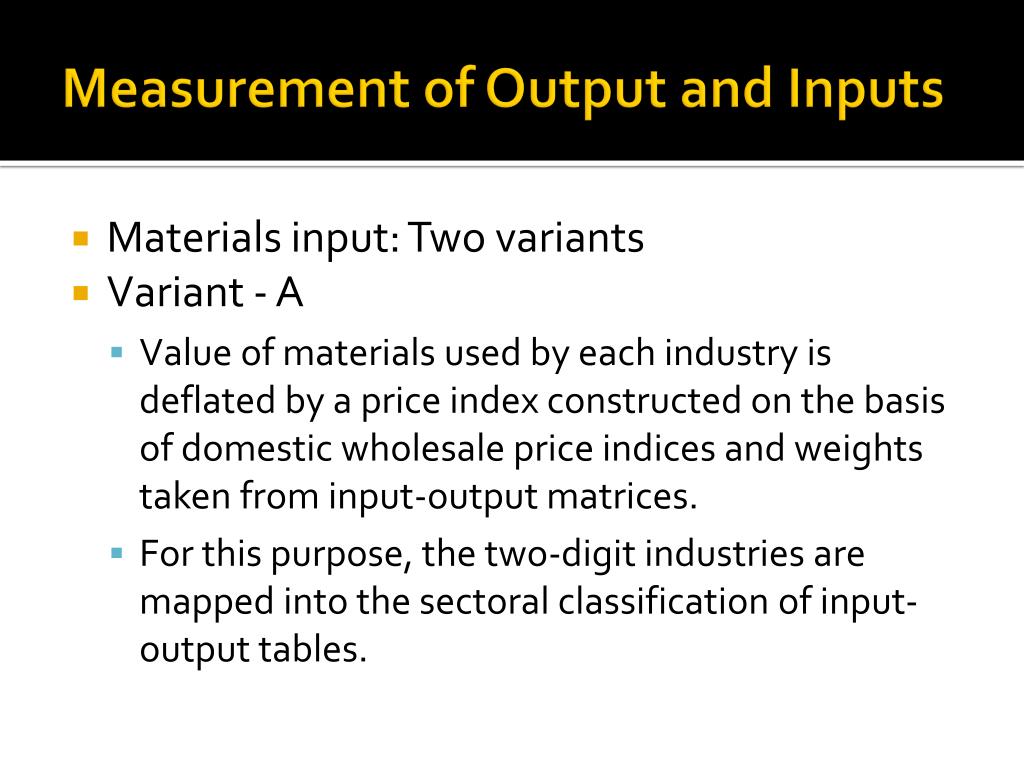 Measurement of Output and Inputs

Materials input: Two variants
Variant - A
Value of materials used by each industry is deflated by a price index constructed on the basis of domestic wholesale price indices and weights taken from input-output matrices.
For this purpose, the two-digit industries are mapped into the sectoral classification of input-output tables.